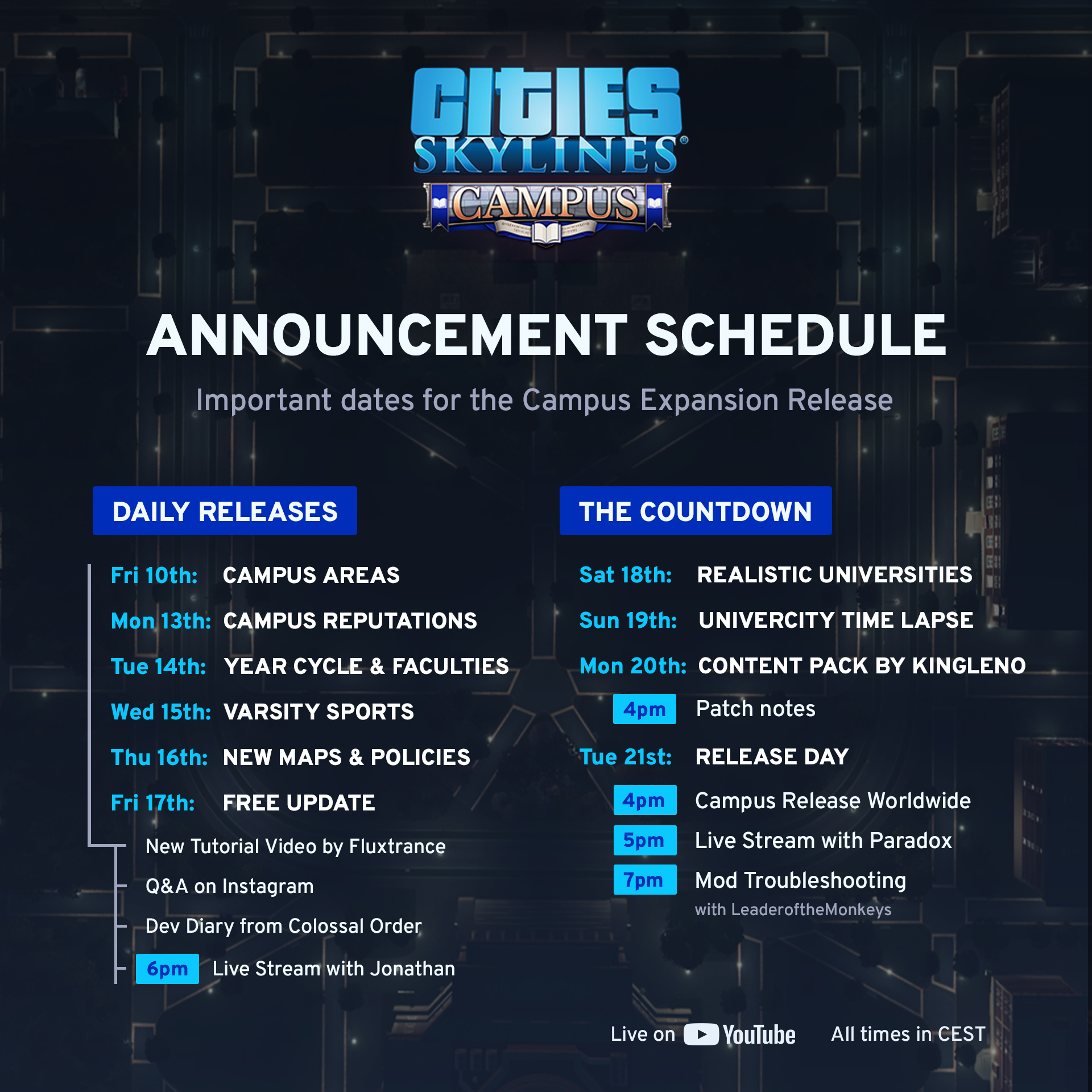 CITIES SKYLINES®
CAMPUS

ANNOUNCEMENT SCHEDULE

Important dates for the Campus Expansion Release

DAILY RELEASES

Fri 10th: CAMPUS AREAS

Mon 13th: CAMPUS REPUTATIONS

Tue 14th: YEAR CYCLE & FACULTIES

Wed 15th: VARSITY SPORTS

Thu 16th: NEW MAPS & POLICIES

Fri 17th: FREE UPDATE

New Tutorial Video by Fluxtrance

Q&A on Instagram

Dev Diary from Colossal Order

6pm Live Stream with Jonathan

THE COUNTDOWN

Sat 18th: REALISTIC UNIVERSITIES

Sun 19th: UNIVERCITY TIME LAPSE

Mon 20th: CONTENT PACK BY KINGLENO

4pm Patch notes

Tue 21st: RELEASE DAY

4pm Campus Release Worldwide

5pm Live Stream with Paradox

7pm Mod Troubleshooting with LeaderoftheMonkeys

Live on YouTube

All times in CEST